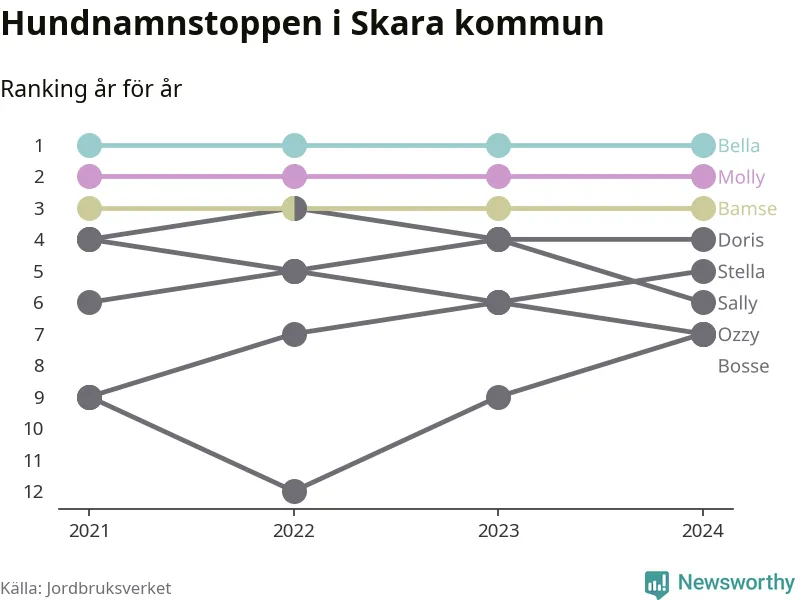 Hundnamnstoppen i Skara kommun

Ranking år för år

1
2
3
4
5
6
7
8
9
10
11
12

Bella
Molly
Bamse
Doris
Stella
Sally
Ozzy
Bosse

2021
2022
2023
2024

Källa: Jordbruksverket

Newsworthy